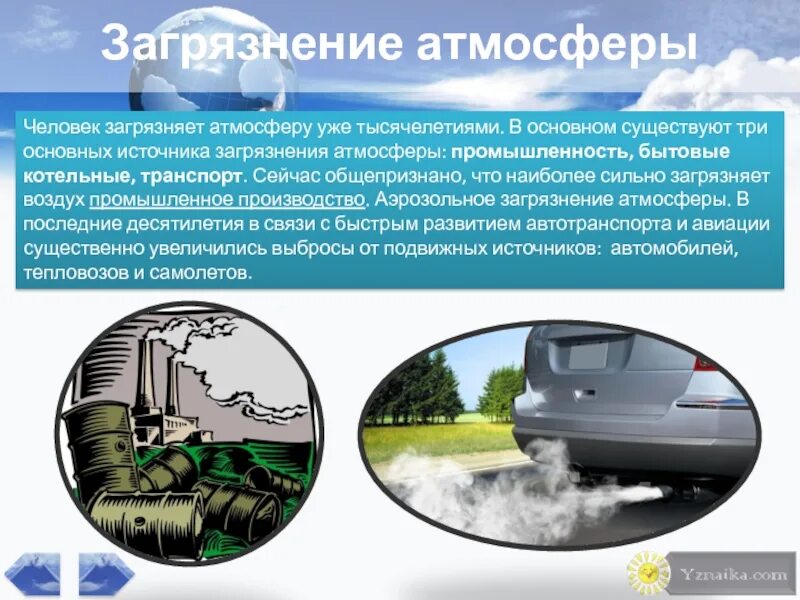 Загрязнение атмосферы

Человек загрязняет атмосферу уже тысячелетиями. В основном существуют три основных источника загрязнения атмосферы: промышленность, бытовые котельные, транспорт. Сейчас общепризнано, что наиболее сильно загрязняет воздух промышленное производство. Аэрозольное загрязнение атмосферы. В последние десятилетия в связи с быстрым развитием автотранспорта и авиации существенно увеличились выбросы от подвижных источников: автомобилей, тепловозов и самолетов.

Yznaika.com